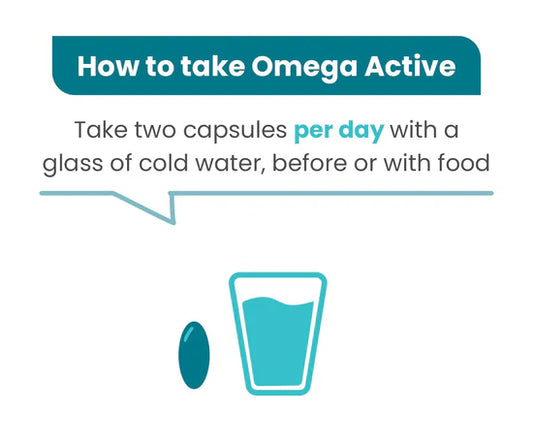 How to take Omega Active

Take two capsules per day with a glass of cold water, before or with food